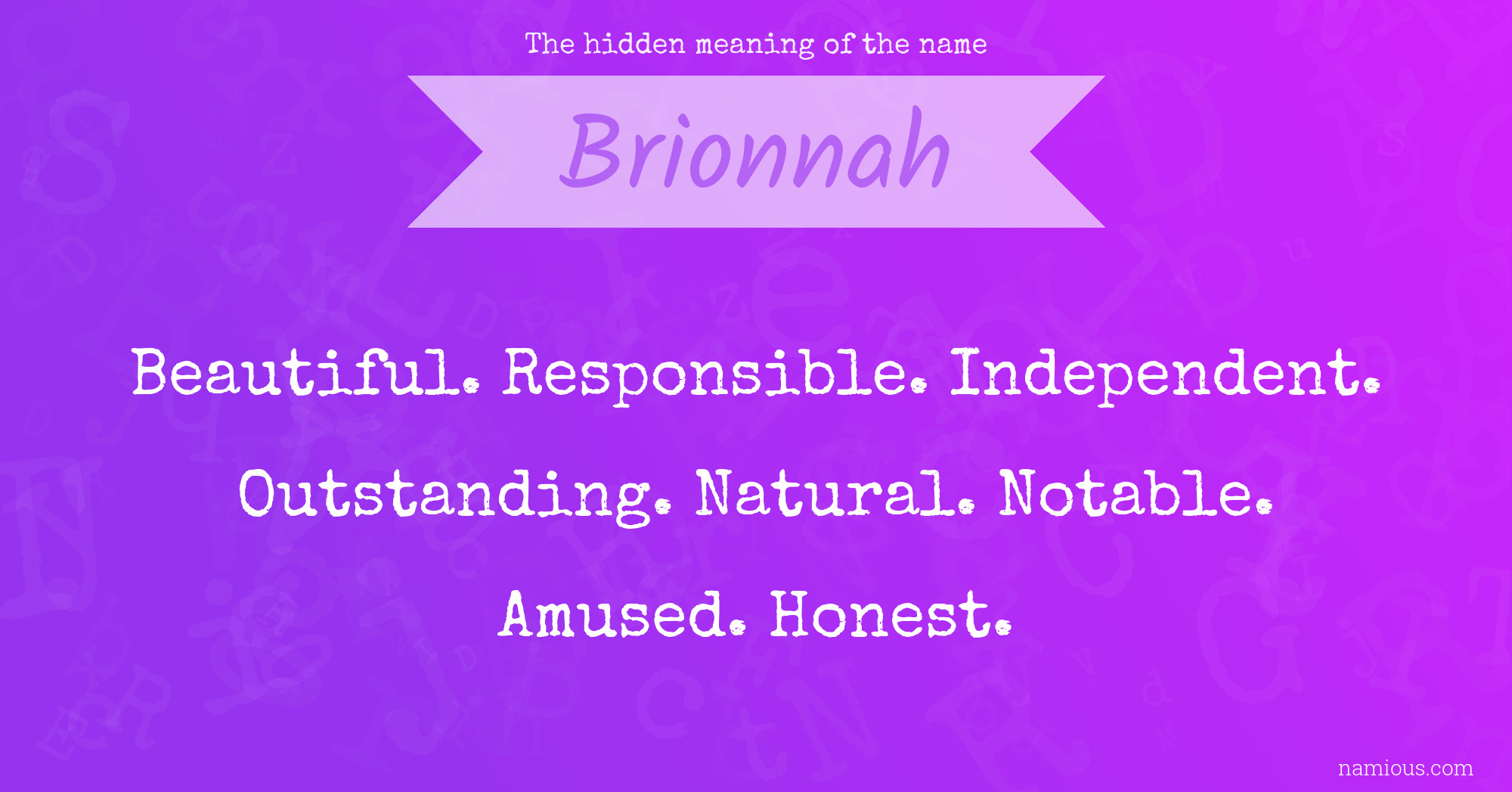 The hidden meaning of the name

Brionnah

Beautiful. Responsible. Independent. Outstanding. Natural. Notable. Amused. Honest.

namious.com